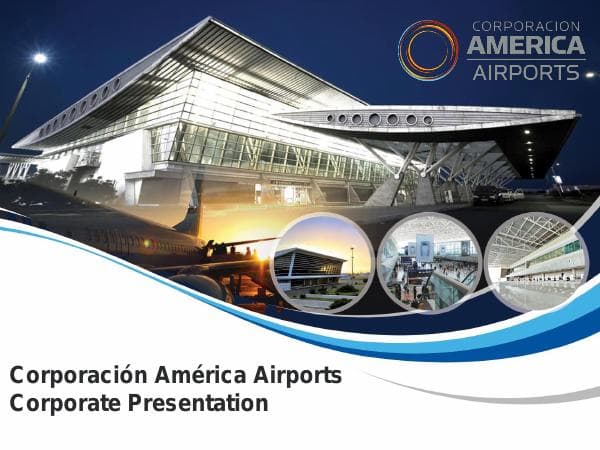 CORPORACION
AMERICA
AIRPORTS

Corporación América Airports
Corporate Presentation